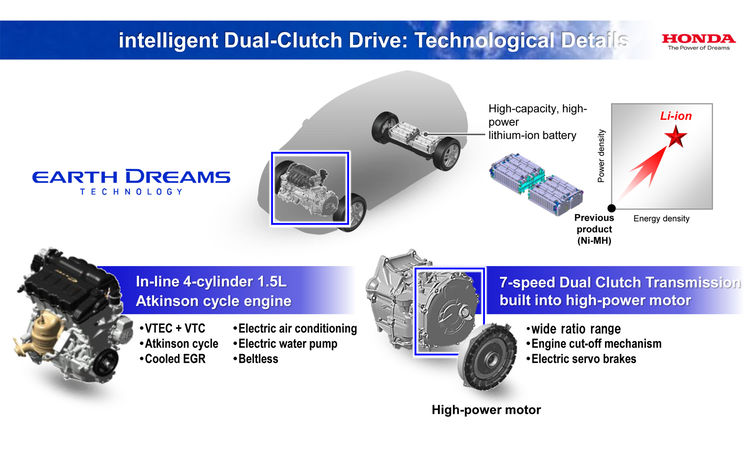 intelligent Dual-Clutch Drive: Technological Details

HONDA
The Power of Dreams

EARTH DREAMS
TECHNOLOGY

High-capacity, high-power lithium-ion battery

Li-ion

Power density

Energy density

Previous product (Ni-MH)

In-line 4-cylinder 1.5L Atkinson cycle engine

•VTEC + VTC
•Atkinson cycle
•Cooled EGR

•Electric air conditioning
•Electric water pump
•Beltless

7-speed Dual Clutch Transmission built into high-power motor

•wide ratio range
•Engine cut-off mechanism
•Electric servo brakes

High-power motor